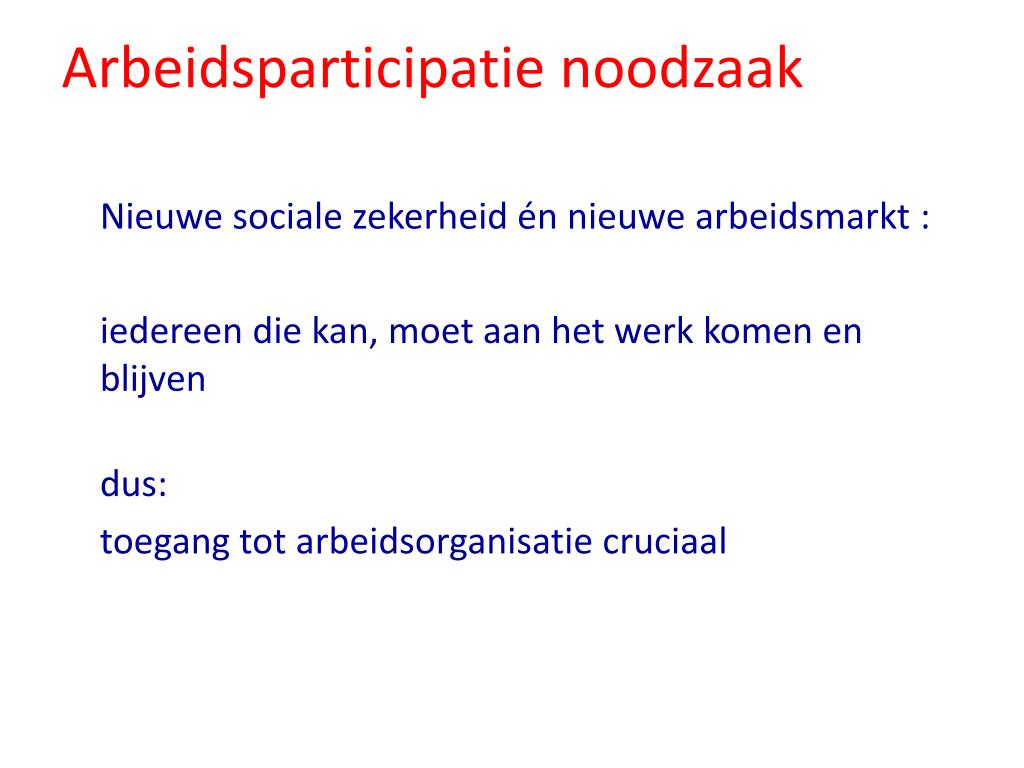 Arbeidsparticipatie noodzaak

Nieuwe sociale zekerheid én nieuwe arbeidsmarkt :

iedereen die kan, moet aan het werk komen en blijven

dus:
toegang tot arbeidsorganisatie cruciaal